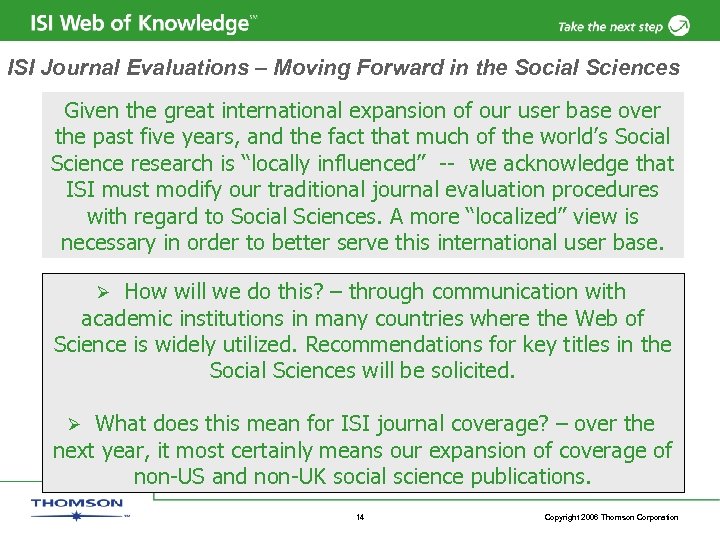 ISI Web of Knowledge℠

Take the next step

ISI Journal Evaluations – Moving Forward in the Social Sciences

Given the great international expansion of our user base over the past five years, and the fact that much of the world's Social Science research is "locally influenced" -- we acknowledge that ISI must modify our traditional journal evaluation procedures with regard to Social Sciences. A more "localized" view is necessary in order to better serve this international user base.

➢ How will we do this? – through communication with academic institutions in many countries where the Web of Science is widely utilized. Recommendations for key titles in the Social Sciences will be solicited.

➢ What does this mean for ISI journal coverage? – over the next year, it most certainly means our expansion of coverage of non-US and non-UK social science publications.

THOMSON

14

Copyright 2006 Thomson Corporation